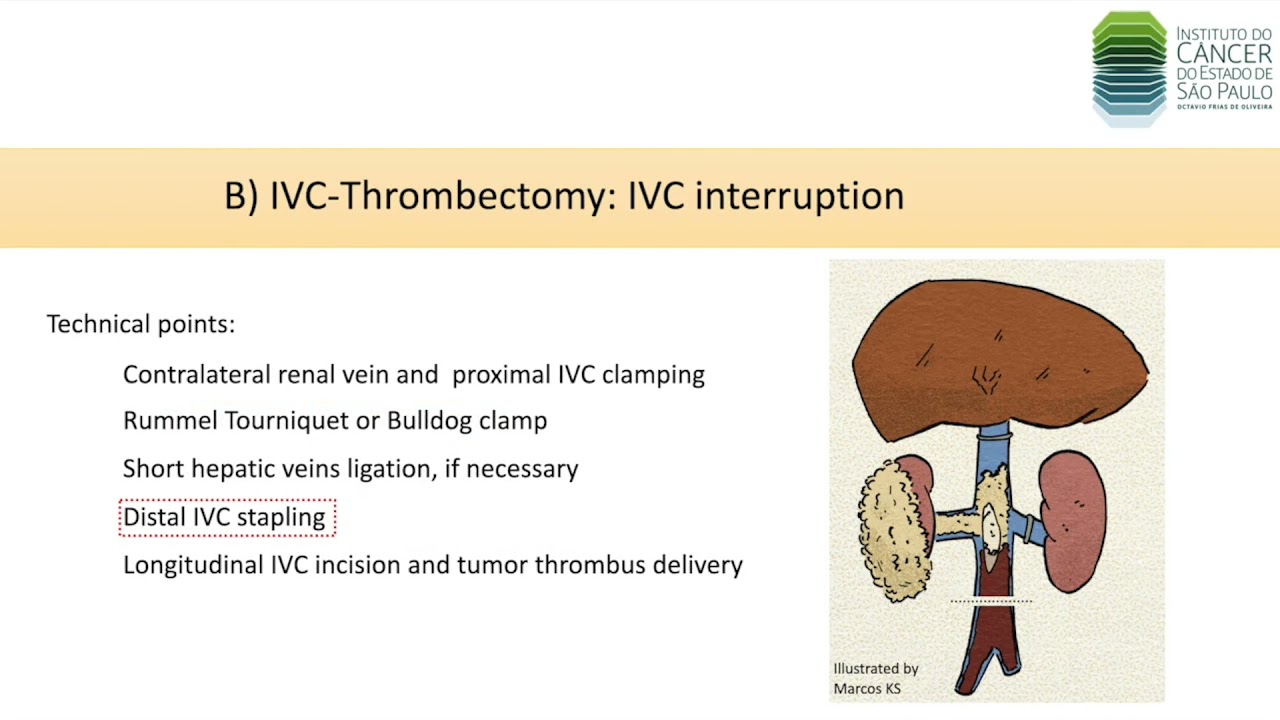 INSTITUTO DO CÂNCER DO ESTADO DE SÃO PAULO
OCTAVIO FRIAS DE OLIVEIRA

B) IVC-Thrombectomy: IVC interruption

Technical points:

Contralateral renal vein and proximal IVC clamping

Rummel Tourniquet or Bulldog clamp

Short hepatic veins ligation, if necessary

Distal IVC stapling

Longitudinal IVC incision and tumor thrombus delivery

Illustrated by Marcos KS